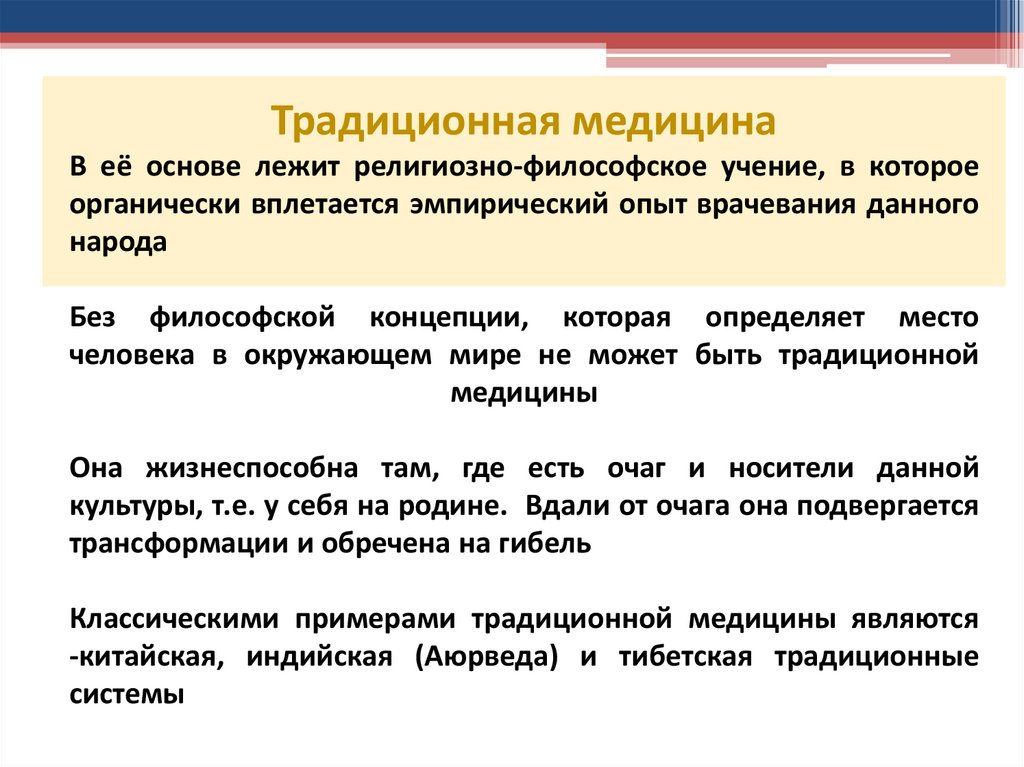 Традиционная медицина

В её основе лежит религиозно-философское учение, в которое органически вплетается эмпирический опыт врачевания данного народа

Без философской концепции, которая определяет место человека в окружающем мире не может быть традиционной медицины

Она жизнеспособна там, где есть очаг и носители данной культуры, т.е. у себя на родине. Вдали от очага она подвергается трансформации и обречена на гибель

Классическими примерами традиционной медицины являются -китайская, индийская (Аюрведа) и тибетская традиционные системы